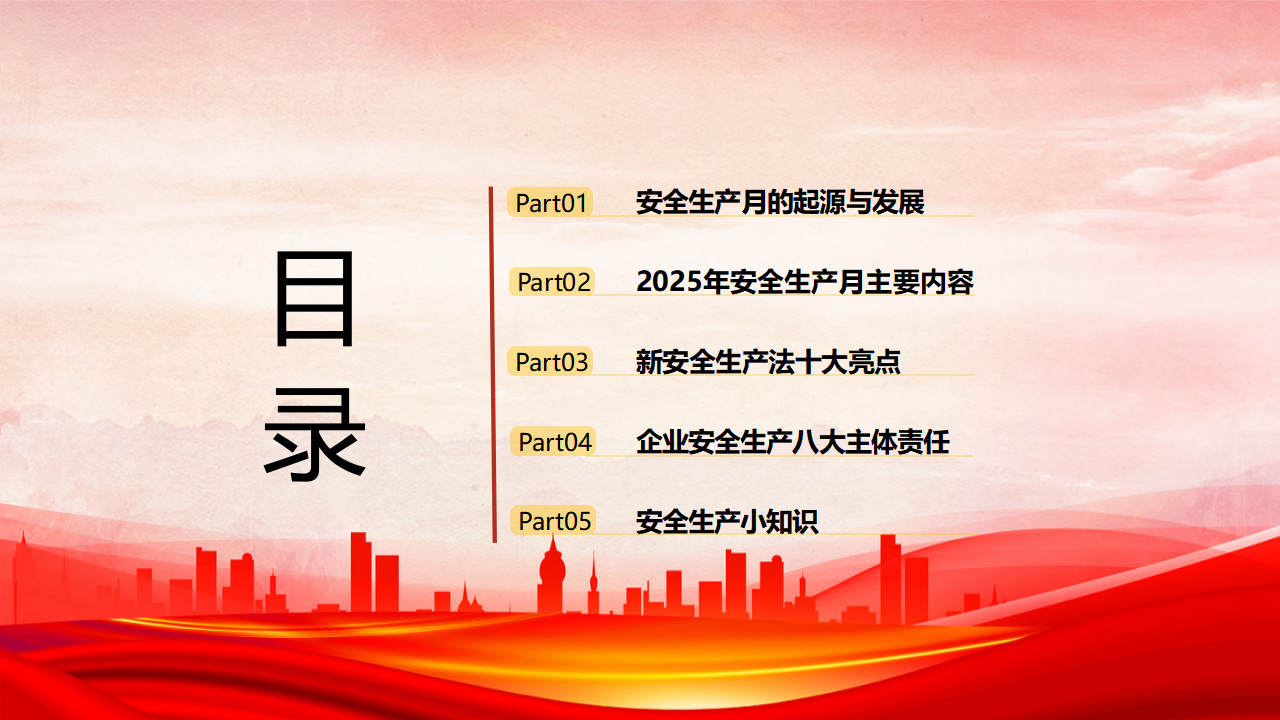 目录

Part01 安全生产月的起源与发展

Part02 2025年安全生产月主要内容

Part03 新安全生产法十大亮点

Part04 企业安全生产八大主体责任

Part05 安全生产小知识